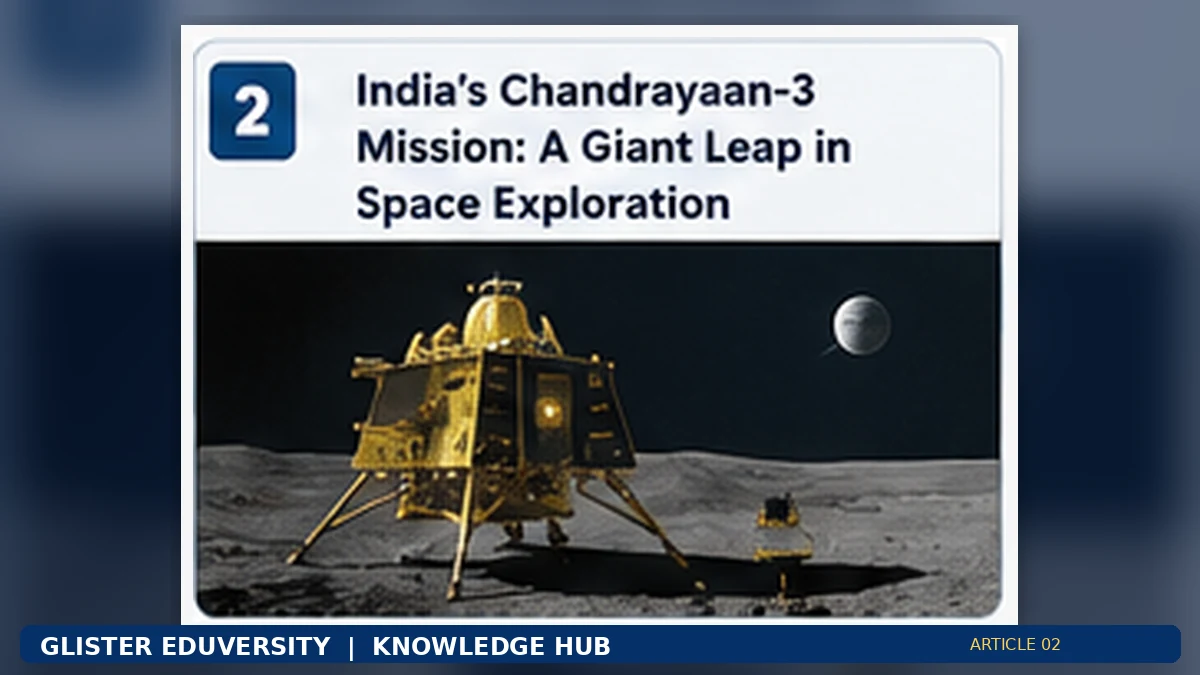 2

India's Chandrayaan-3 Mission: A Giant Leap in Space Exploration

GLISTER EDUVERSITY | KNOWLEDGE HUB

ARTICLE 02